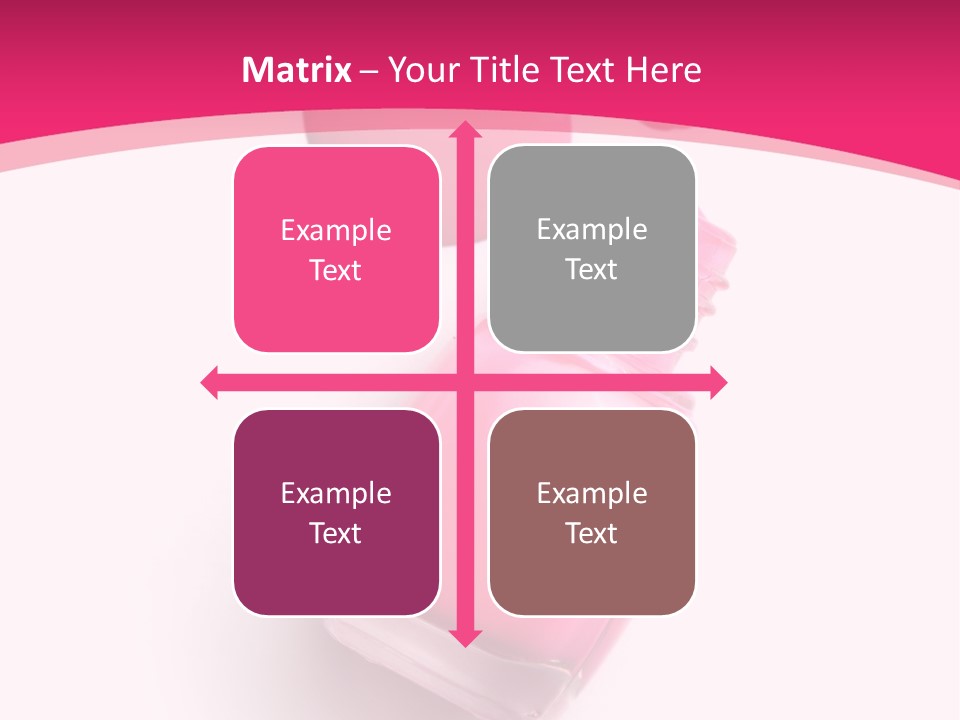 Matrix – Your Title Text Here

Example Text

Example Text

Example Text

Example Text